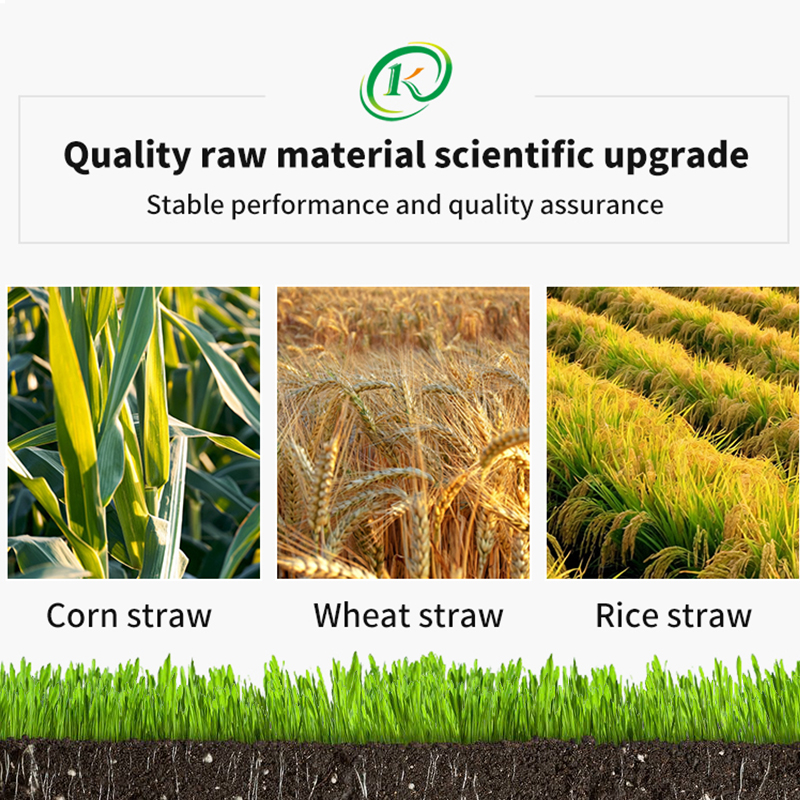 K

Quality raw material scientific upgrade

Stable performance and quality assurance

Corn straw

Wheat straw

Rice straw